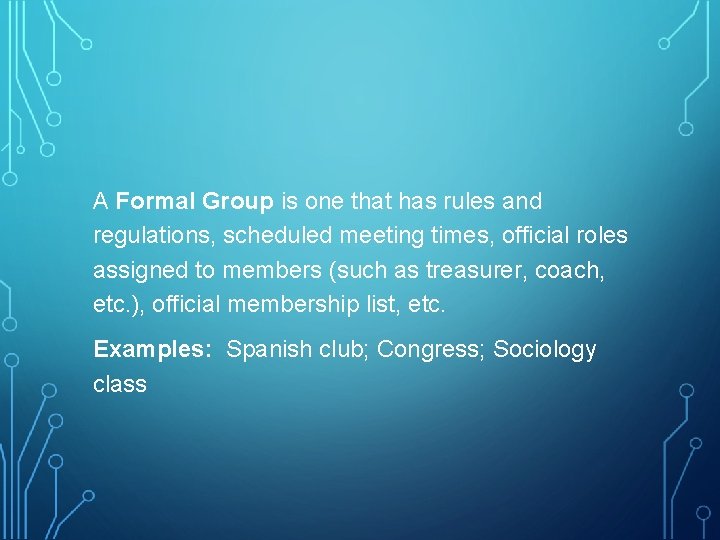 A Formal Group is one that has rules and regulations, scheduled meeting times, official roles assigned to members (such as treasurer, coach, etc.), official membership list, etc.

Examples: Spanish club; Congress; Sociology class